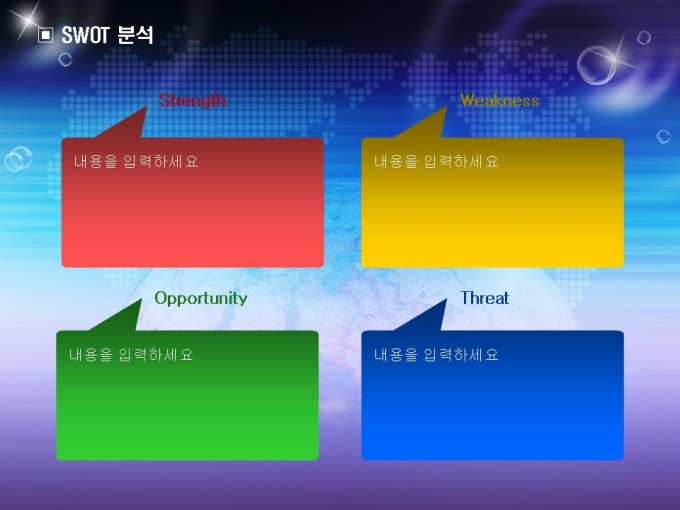 ▣ SWOT 분석

Strength

내용을 입력하세요

Weakness

내용을 입력하세요

Opportunity

내용을 입력하세요

Threat

내용을 입력하세요